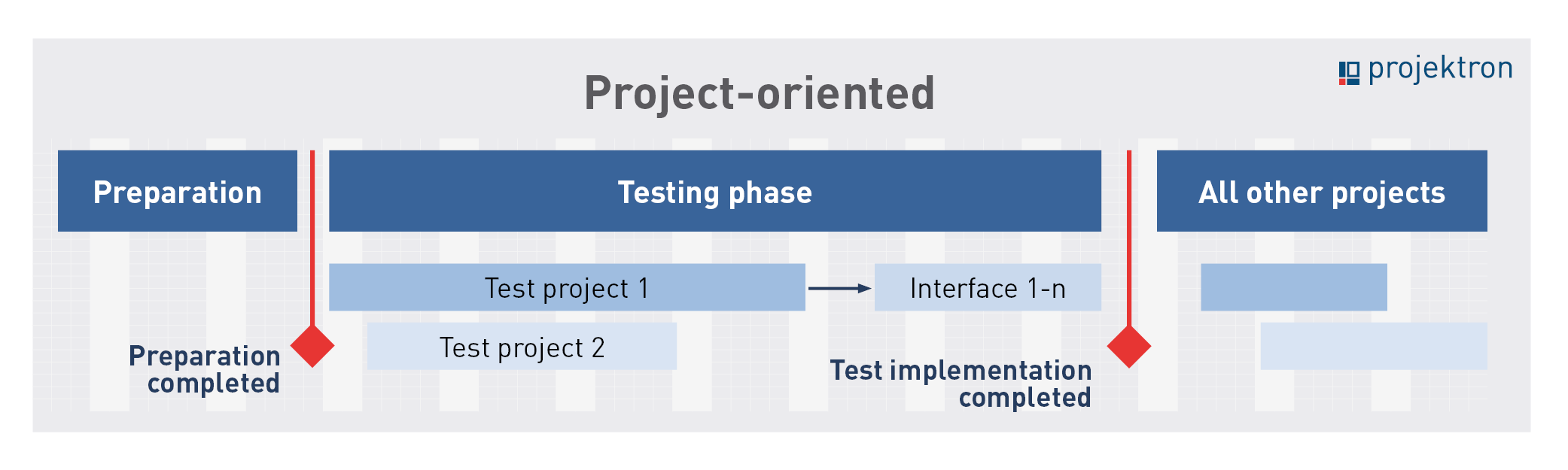 projektron

Project-oriented

Preparation

Testing phase

All other projects

Test project 1

Interface 1-n

Test project 2

Preparation completed

Test implementation completed